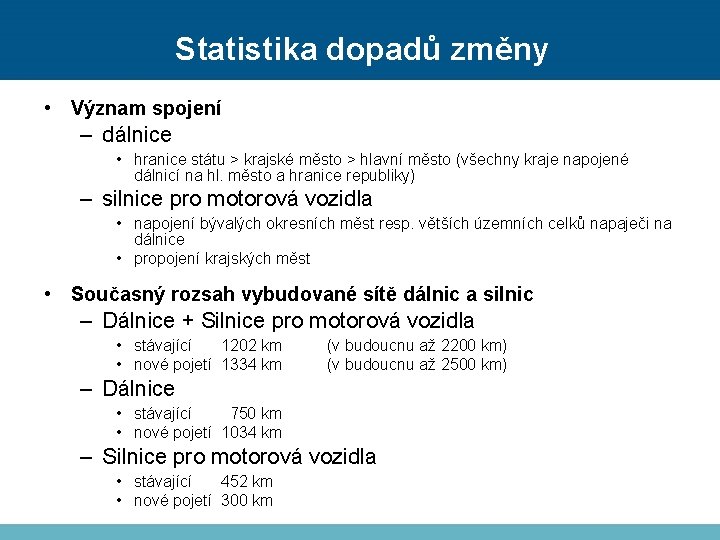 Statistika dopadů změny

• Význam spojení
– dálnice
• hranice státu > krajské město > hlavní město (všechny kraje napojené dálnicí na hl. město a hranice republiky)
– silnice pro motorová vozidla
• napojení bývalých okresních měst resp. větších územních celků napaječi na dálnice
• propojení krajských měst

• Současný rozsah vybudované sítě dálnic a silnic
– Dálnice + Silnice pro motorová vozidla
• stávající 1202 km (v budoucnu až 2200 km)
• nové pojetí 1334 km (v budoucnu až 2500 km)
– Dálnice
• stávající 750 km
• nové pojetí 1034 km
– Silnice pro motorová vozidla
• stávající 452 km
• nové pojetí 300 km